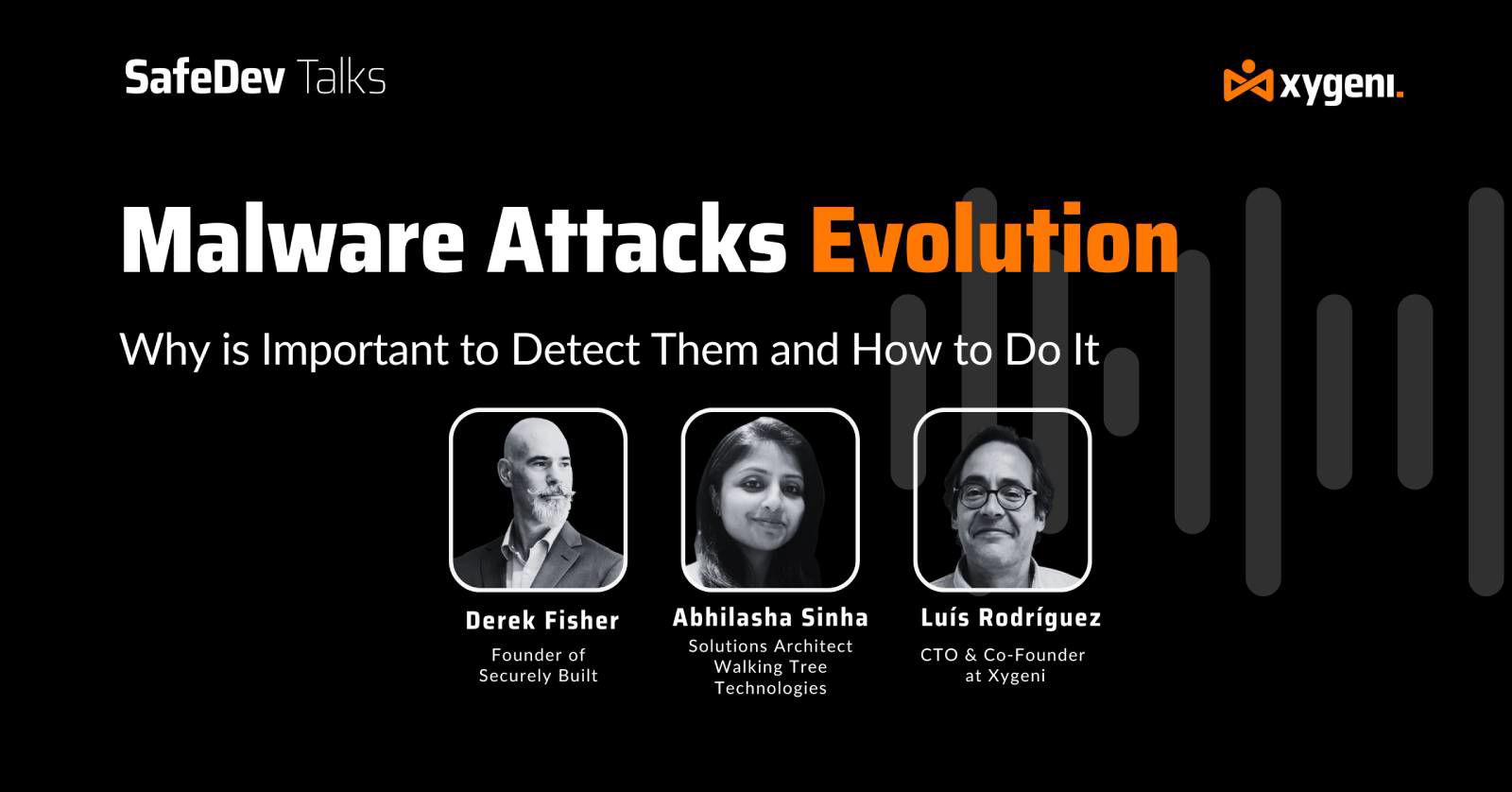 SafeDev Talks

xygeni.

Malware Attacks Evolution

Why is Important to Detect Them and How to Do It

Derek Fisher
Founder of Securely Built

Abhilasha Sinha
Solutions Architect Walking Tree Technologies

Luís Rodríguez
CTO & Co-Founder at Xygeni